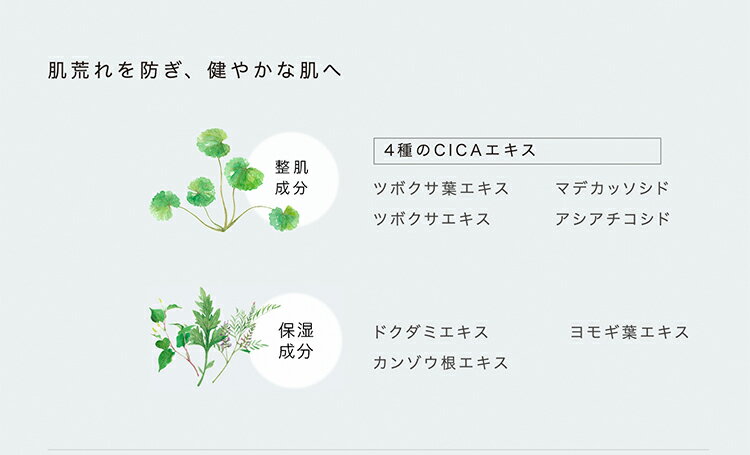 肌荒れを防ぎ、健やかな肌へ

整肌成分

4種のCICAエキス

ツボクサ葉エキス
ツボクサエキス

マデカッソシド
アシアチコシド

保湿成分

ドクダミエキス
カンゾウ根エキス

ヨモギ葉エキス